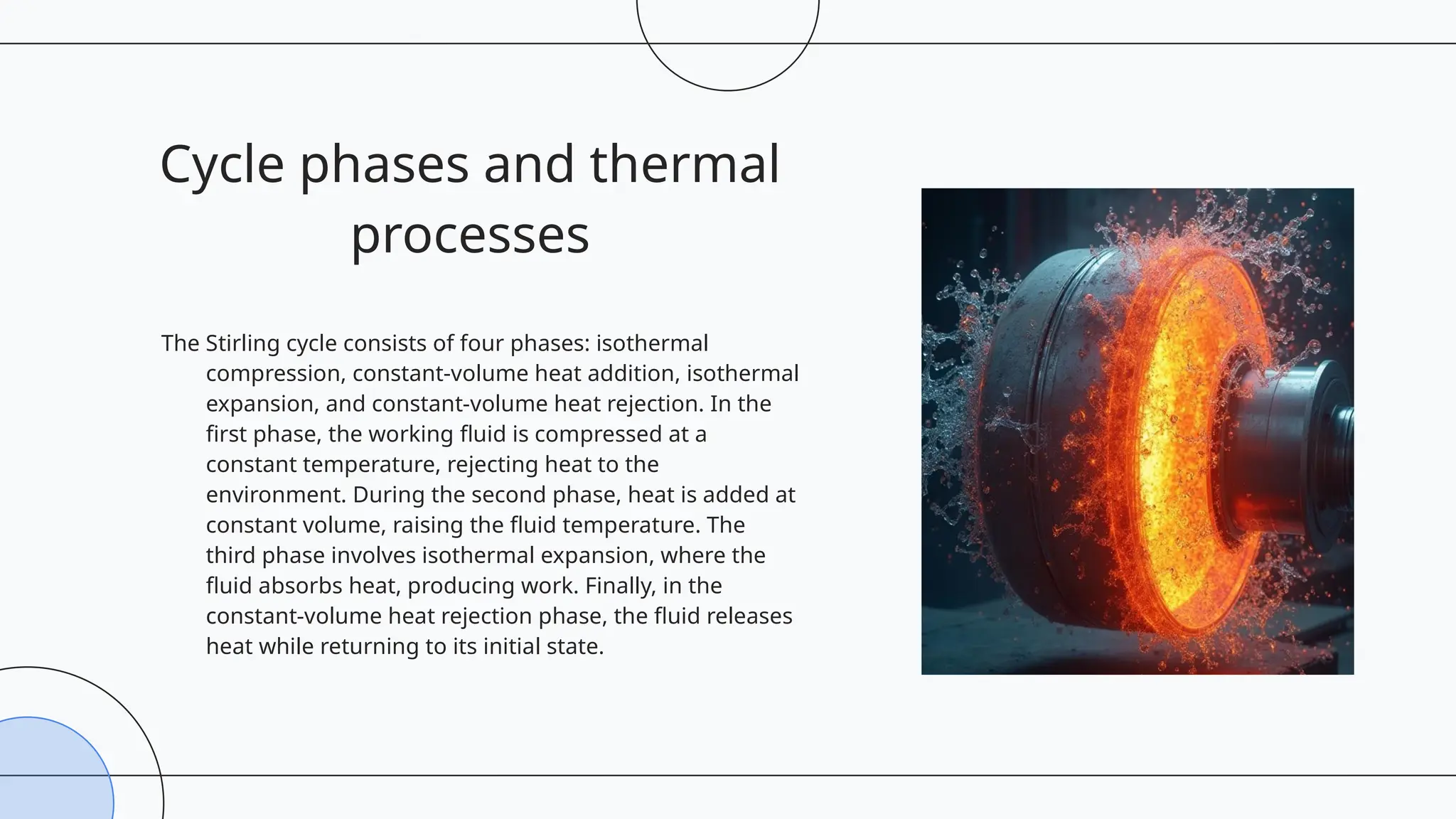 Cycle phases and thermal processes

The Stirling cycle consists of four phases: isothermal compression, constant-volume heat addition, isothermal expansion, and constant-volume heat rejection. In the first phase, the working fluid is compressed at a constant temperature, rejecting heat to the environment. During the second phase, heat is added at constant volume, raising the fluid temperature. The third phase involves isothermal expansion, where the fluid absorbs heat, producing work. Finally, in the constant-volume heat rejection phase, the fluid releases heat while returning to its initial state.